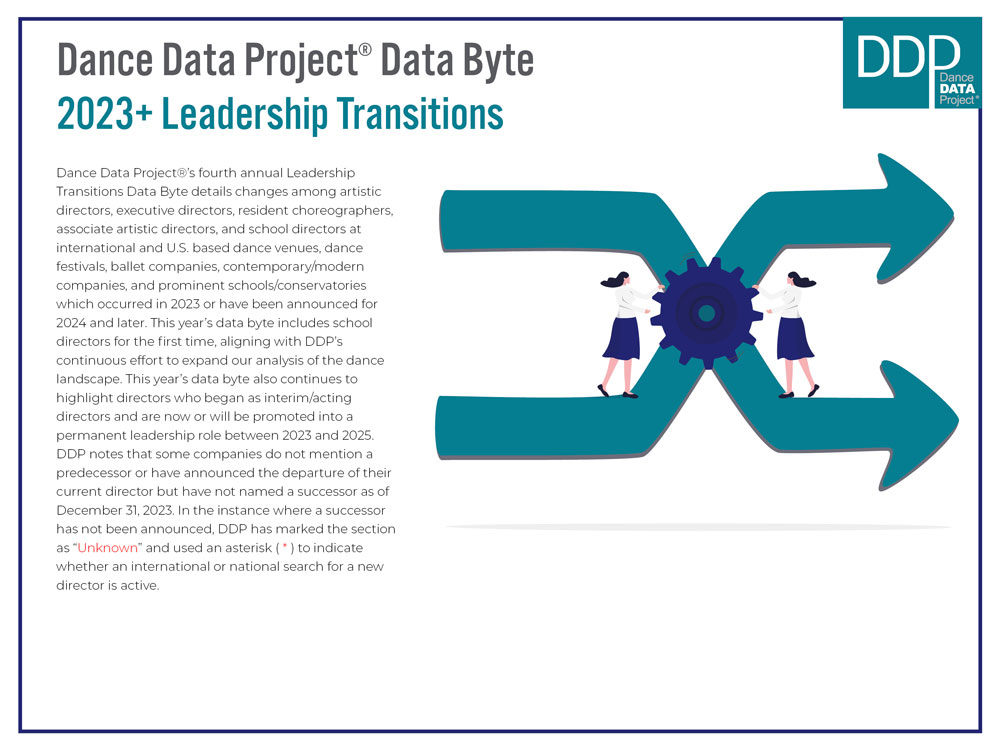 Dance Data Project® Data Byte
2023+ Leadership Transitions

DDP Dance DATA Project®

Dance Data Project®'s fourth annual Leadership Transitions Data Byte details changes among artistic directors, executive directors, resident choreographers, associate artistic directors, and school directors at international and U.S. based dance venues, dance festivals, ballet companies, contemporary/modern companies, and prominent schools/conservatories which occurred in 2023 or have been announced for 2024 and later. This year's data byte includes school directors for the first time, aligning with DDP's continuous effort to expand our analysis of the dance landscape. This year's data byte also continues to highlight directors who began as interim/acting directors and are now or will be promoted into a permanent leadership role between 2023 and 2025. DDP notes that some companies do not mention a predecessor or have announced the departure of their current director but have not named a successor as of December 31, 2023. In the instance where a successor has not been announced, DDP has marked the section as "Unknown" and used an asterisk ( * ) to indicate whether an international or national search for a new director is active.